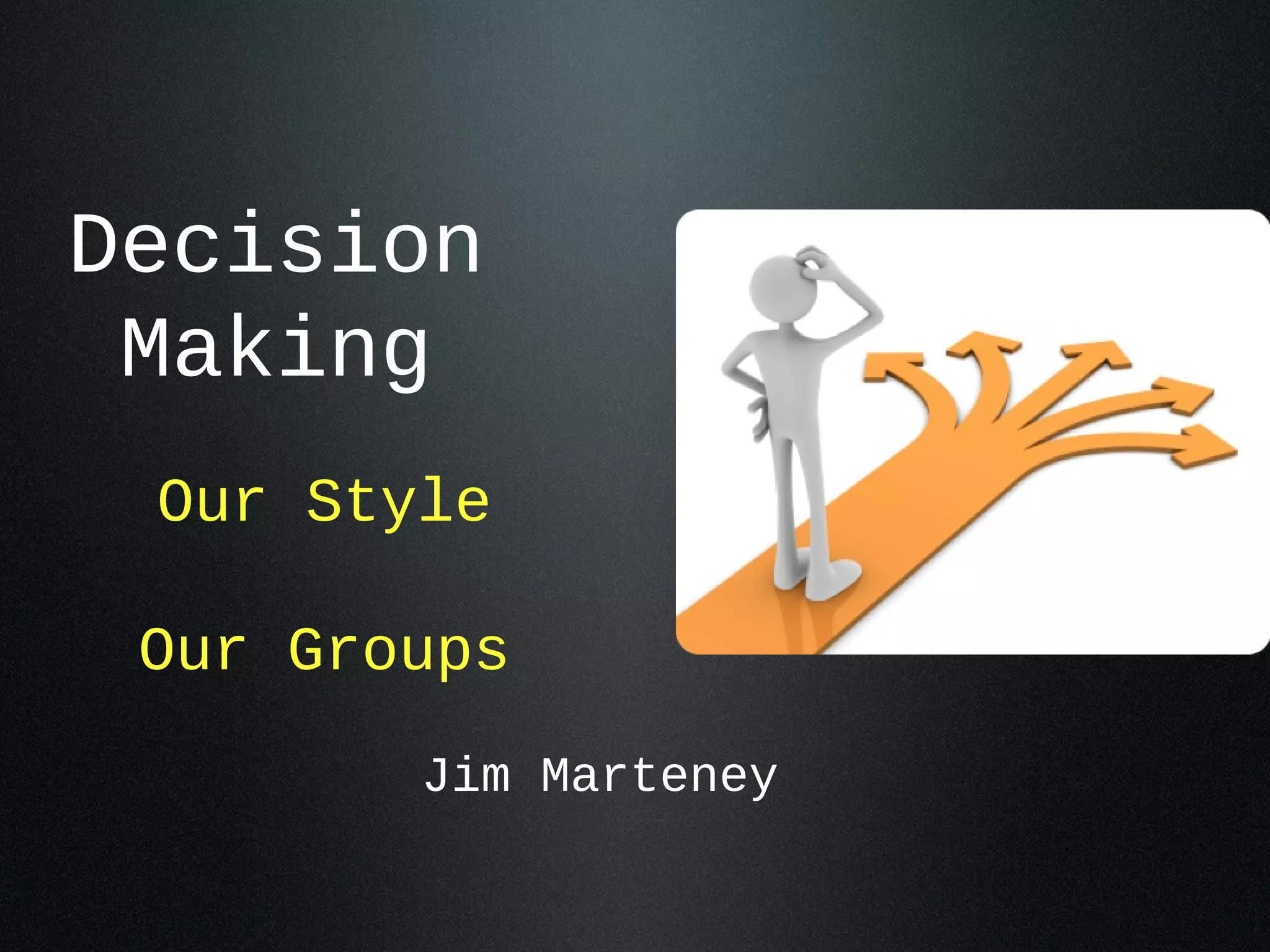 Decision Making

Our Style

Our Groups

Jim Marteney